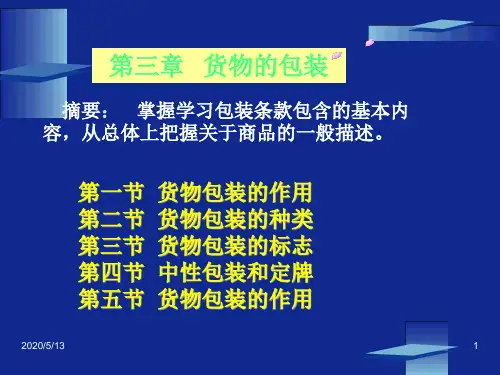 第三章 货物的包装

摘要： 掌握学习包装条款包含的基本内容，从总体上把握关于商品的一般描述。

第一节 货物包装的作用
第二节 货物包装的种类
第三节 货物包装的标志
第四节 中性包装和定牌
第五节 货物包装的作用

2020/5/13

1